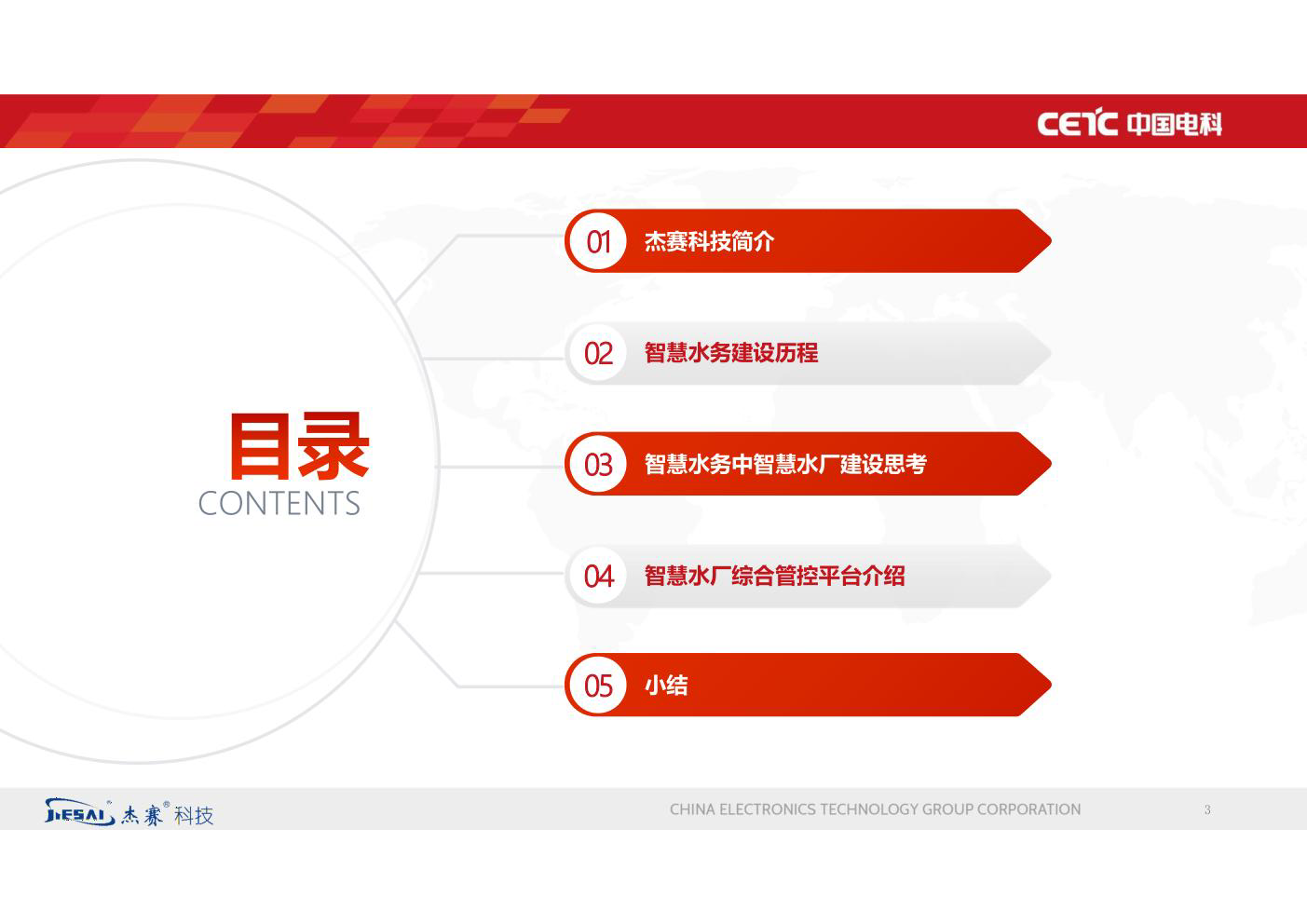 CETC 中国电科

目录
CONTENTS

01 杰赛科技简介

02 智慧水务建设历程

03 智慧水务中智慧水厂建设思考

04 智慧水厂综合管控平台介绍

05 小结

JIESAI 杰赛 科技

CHINA ELECTRONICS TECHNOLOGY GROUP CORPORATION

3